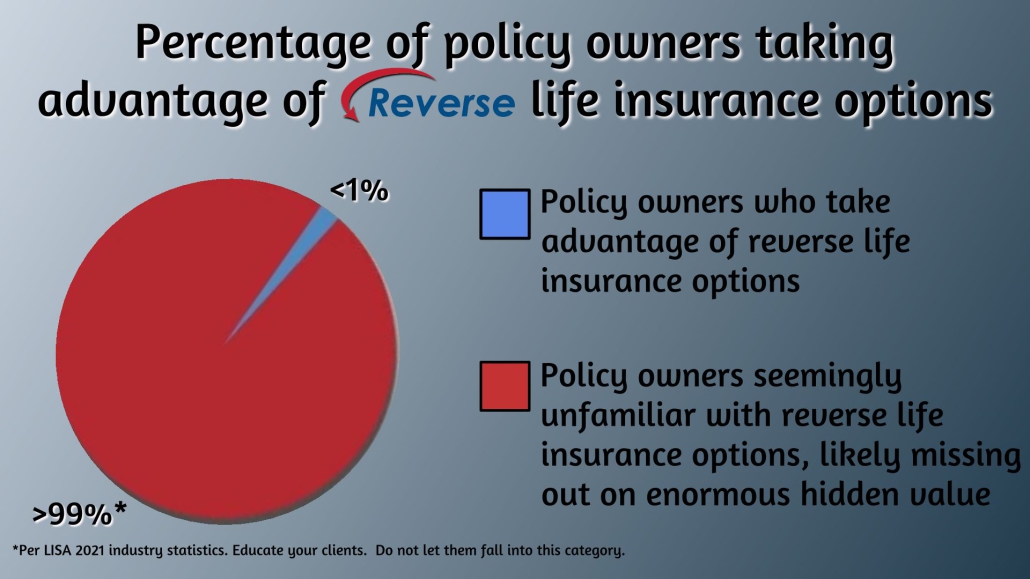 Percentage of policy owners taking advantage of Reverse life insurance options

<1%

>99%*

Policy owners who take advantage of reverse life insurance options

Policy owners seemingly unfamiliar with reverse life insurance options, likely missing out on enormous hidden value

*Per LISA 2021 industry statistics. Educate your clients. Do not let them fall into this category.